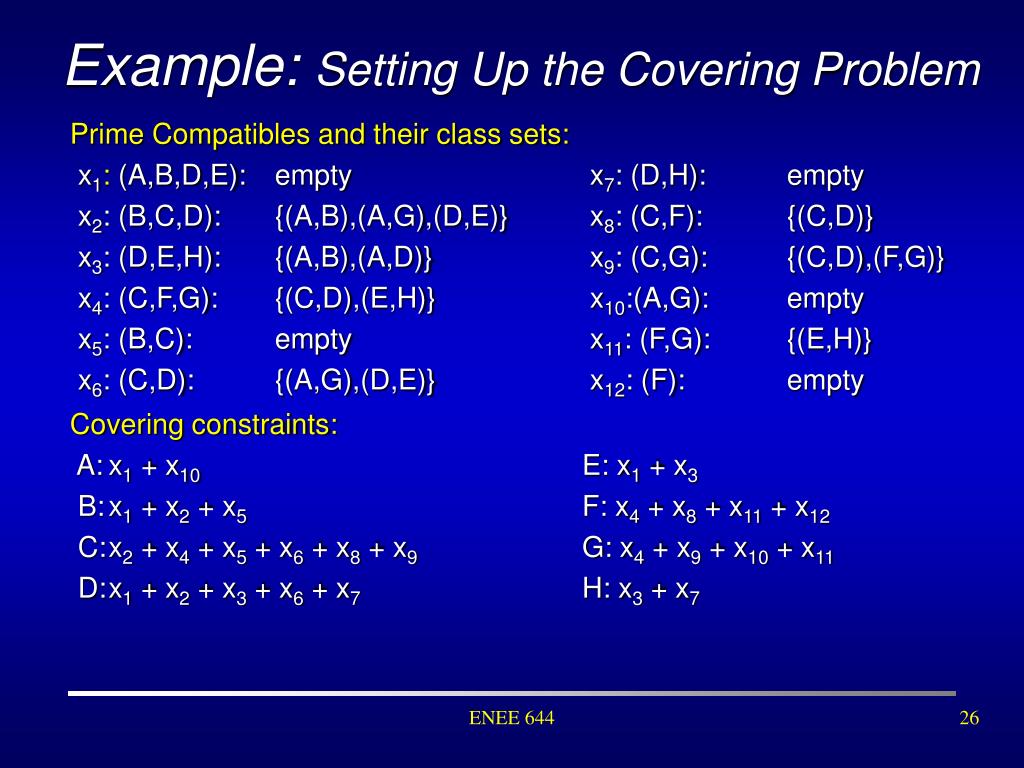 Example: Setting Up the Covering Problem

Prime Compatibles and their class sets:

$x_1$: (A,B,D,E): empty
$x_2$: (B,C,D): {(A,B),(A,G),(D,E)}
$x_3$: (D,E,H): {(A,B),(A,D)}
$x_4$: (C,F,G): {(C,D),(E,H)}
$x_5$: (B,C): empty
$x_6$: (C,D): {(A,G),(D,E)}

$x_7$: (D,H): empty
$x_8$: (C,F): {(C,D)}
$x_9$: (C,G): {(C,D),(F,G)}
$x_{10}$:(A,G): empty
$x_{11}$: (F,G): {(E,H)}
$x_{12}$: (F): empty

Covering constraints:

A: $x_1 + x_{10}$
B: $x_1 + x_2 + x_5$
C: $x_2 + x_4 + x_5 + x_6 + x_8 + x_9$
D: $x_1 + x_2 + x_3 + x_6 + x_7$

E: $x_1 + x_3$
F: $x_4 + x_8 + x_{11} + x_{12}$
G: $x_4 + x_9 + x_{10} + x_{11}$
H: $x_3 + x_7$

ENEE 644

26